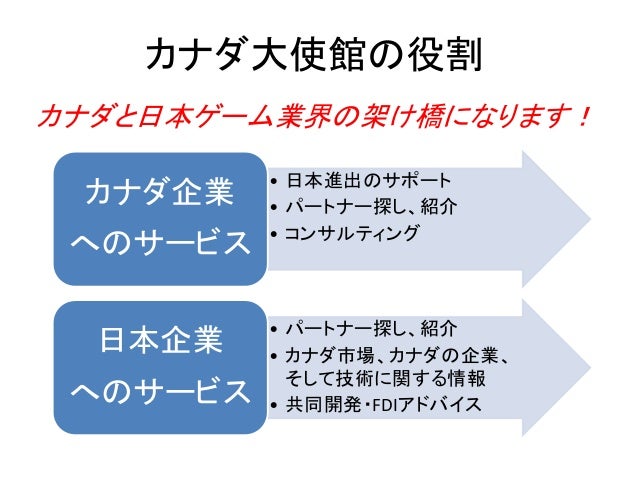 カナダ大使館の役割

カナダと日本ゲーム業界の架け橋になります！

カナダ企業へのサービス

• 日本進出のサポート
• パートナー探し、紹介
• コンサルティング

日本企業へのサービス

• パートナー探し、紹介
• カナダ市場、カナダの企業、そして技術に関する情報
• 共同開発・FDIアドバイス